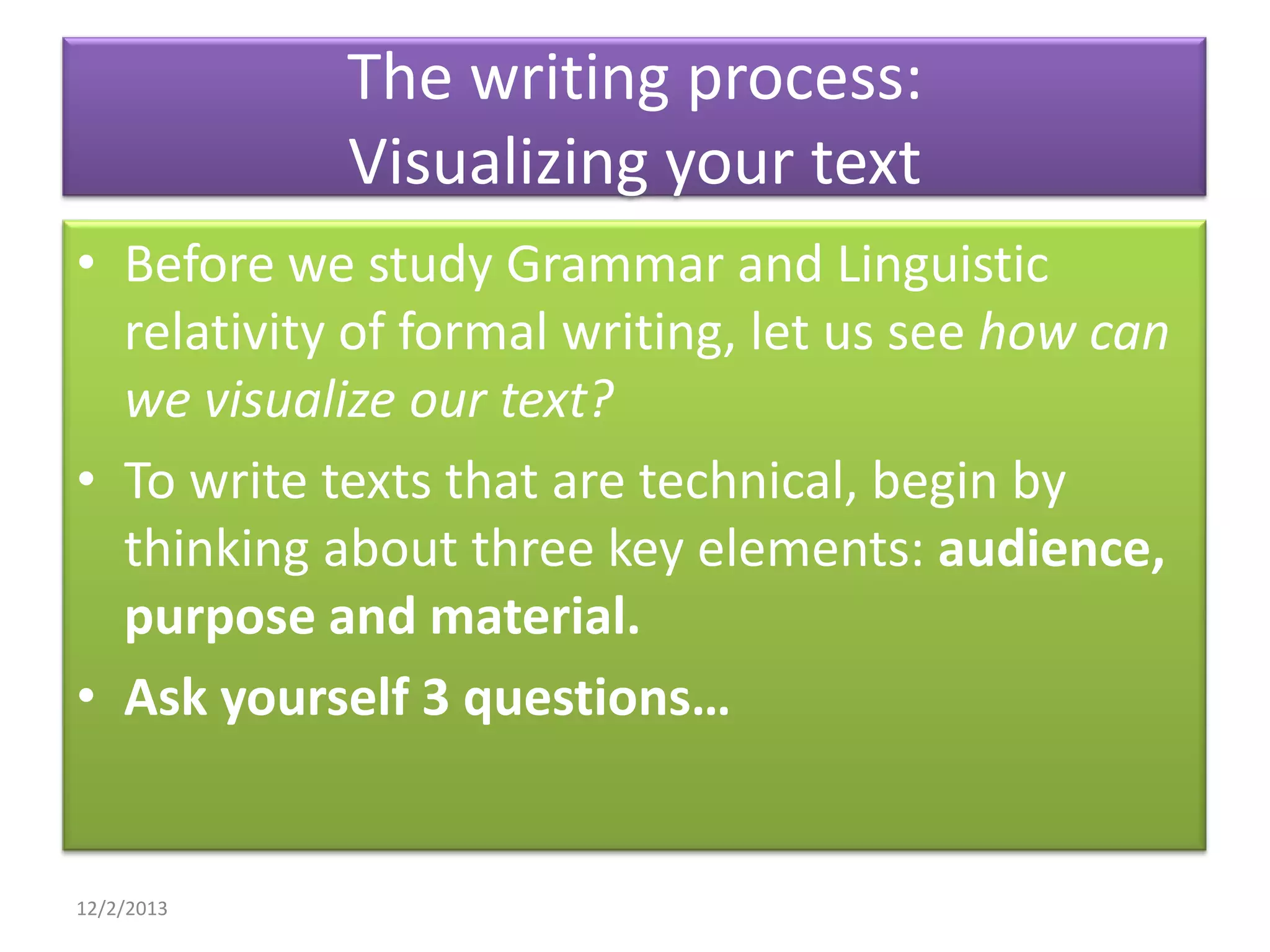 The writing process:
Visualizing your text

• Before we study Grammar and Linguistic relativity of formal writing, let us see how can we visualize our text?

• To write texts that are technical, begin by thinking about three key elements: audience, purpose and material.

• Ask yourself 3 questions…

12/2/2013